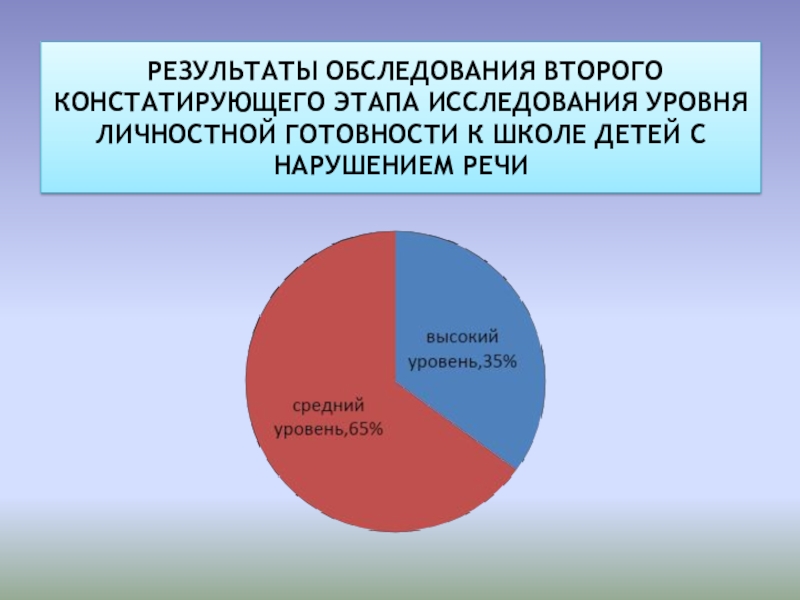 РЕЗУЛЬТАТЫ ОБСЛЕДОВАНИЯ ВТОРОГО КОНСТАТИРУЮЩЕГО ЭТАПА ИССЛЕДОВАНИЯ УРОВНЯ ЛИЧНОСТНОЙ ГОТОВНОСТИ К ШКОЛЕ ДЕТЕЙ С НАРУШЕНИЕМ РЕЧИ

высокий уровень,35%

средний уровень,65%